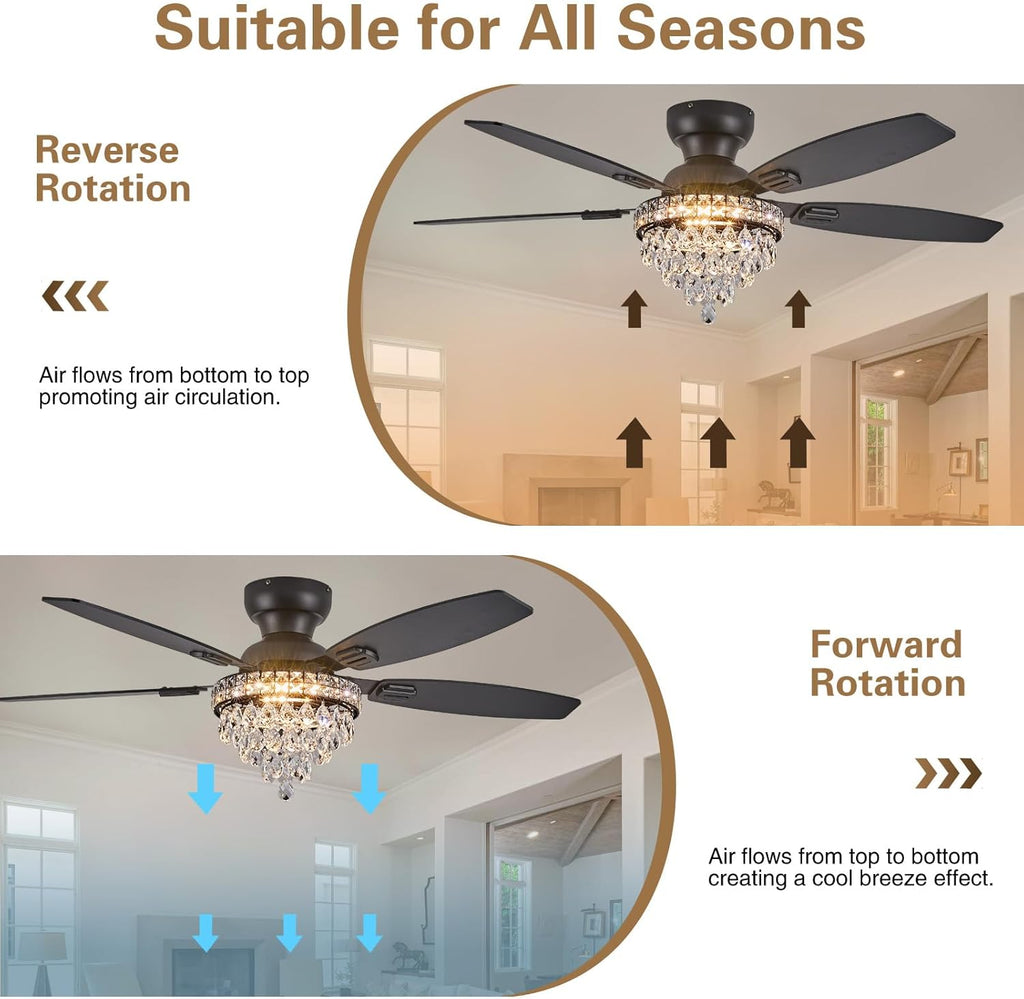 Suitable for All Seasons

Reverse Rotation

Air flows from bottom to top promoting air circulation.

Forward Rotation

Air flows from top to bottom creating a cool breeze effect.